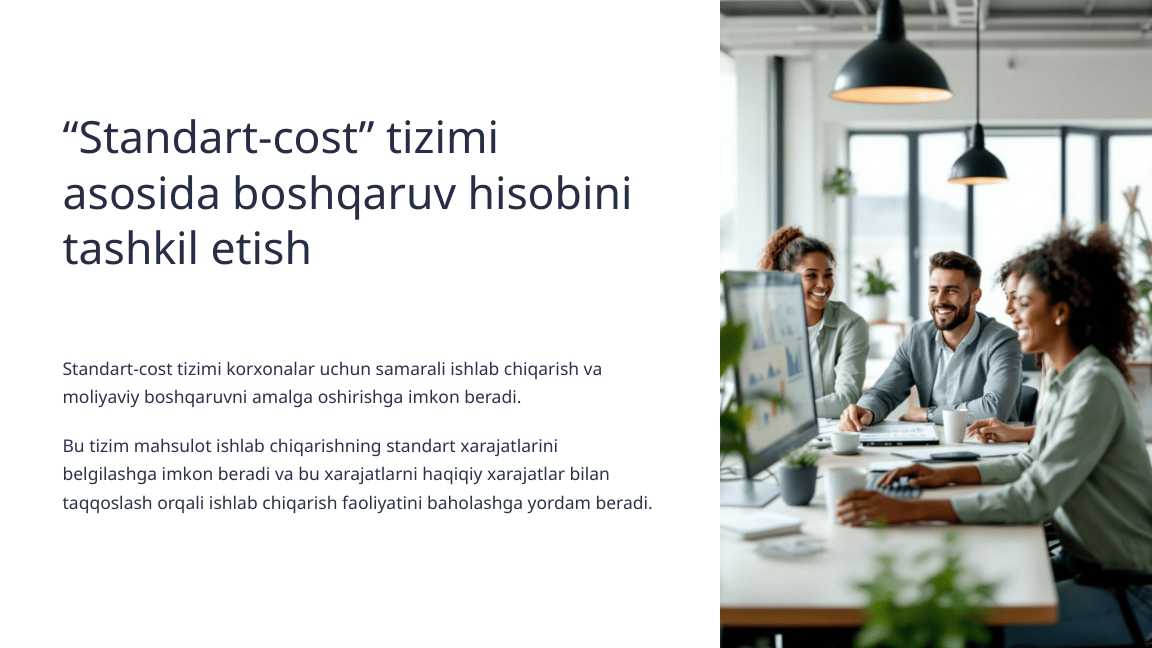 “Standart-cost” tizimi asosida boshqaruv hisobini tashkil etish

Standart-cost tizimi korxonalar uchun samarali ishlab chiqarish va moliyaviy boshqaruvni amalga oshirishga imkon beradi.

Bu tizim mahsulot ishlab chiqarishning standart xarajatlarini belgilashga imkon beradi va bu xarajatlarni haqiqiy xarajatlar bilan taqqoslash orqali ishlab chiqarish faoliyatini baholashga yordam beradi.